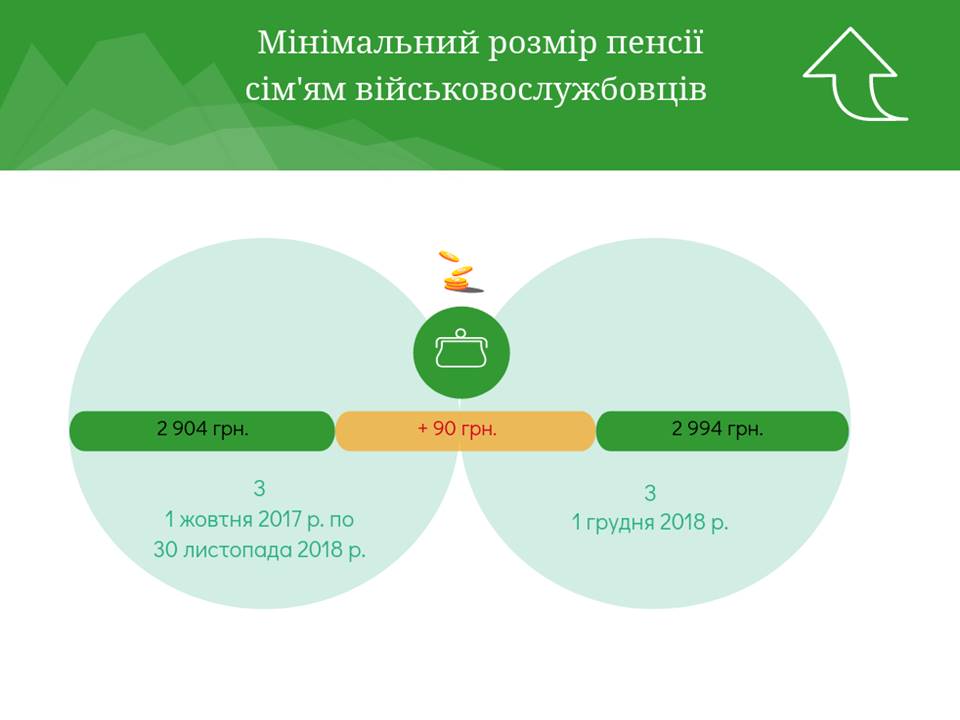 Мінімальний розмір пенсії сім'ям військовослужбовців

2 904 грн.

+ 90 грн.

2 994 грн.

З
1 жовтня 2017 р. по
30 листопада 2018 р.

З
1 грудня 2018 р.